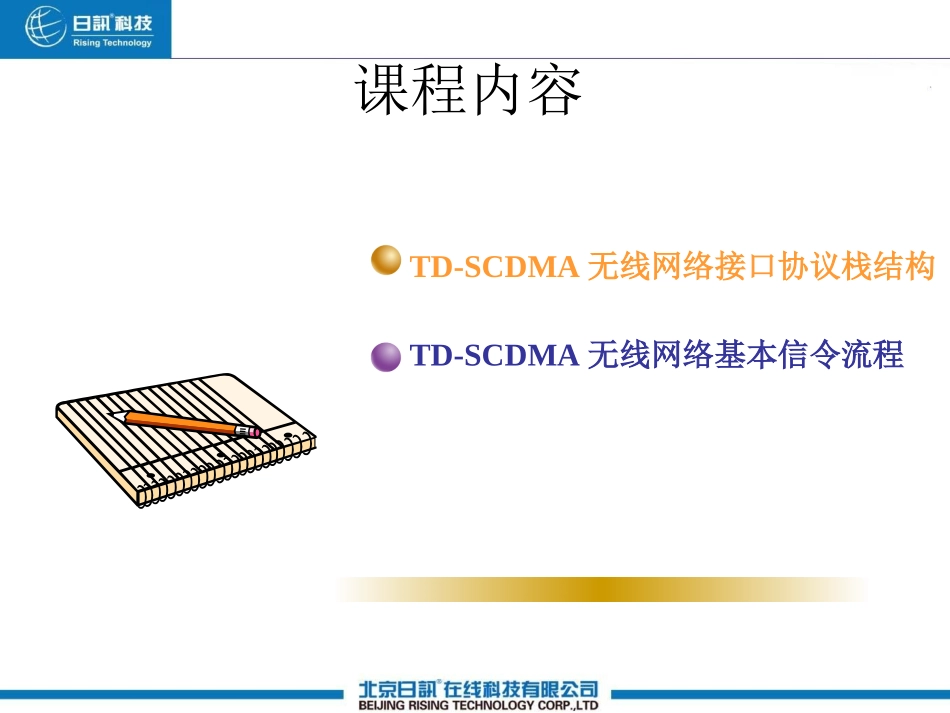 日讯科技
Rising Technology

课程内容

TD-SCDMA 无线网络接口协议栈结构

TD-SCDMA 无线网络基本信令流程

北京日讯在线科技有限公司
BEIJING RISING TECHNOLOGY CORP.,LTD